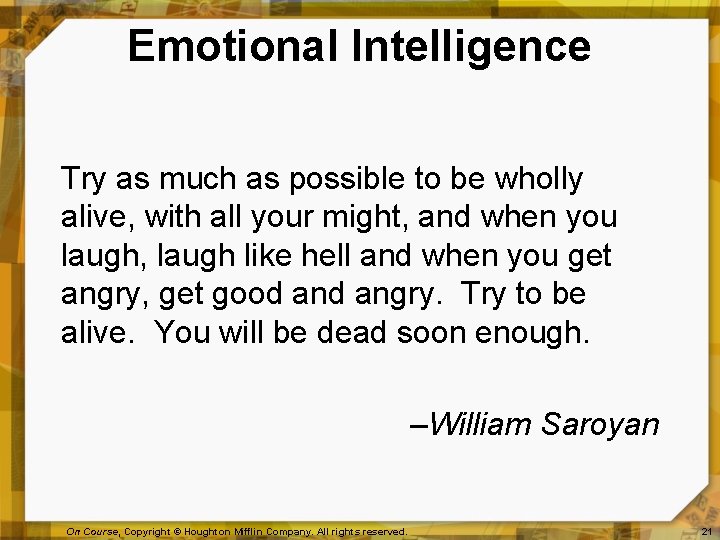 Emotional Intelligence

Try as much as possible to be wholly alive, with all your might, and when you laugh, laugh like hell and when you get angry, get good and angry. Try to be alive. You will be dead soon enough.

–William Saroyan

On Course, Copyright © Houghton Mifflin Company. All rights reserved.

21